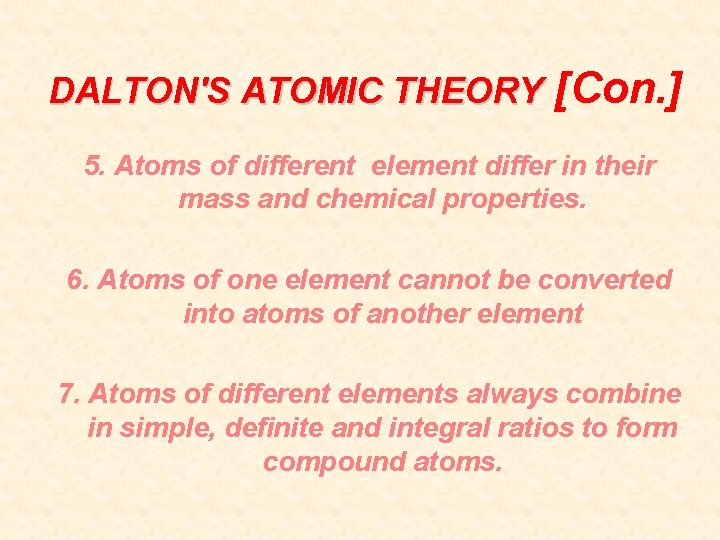 DALTON'S ATOMIC THEORY [Con.]

5. Atoms of different element differ in their mass and chemical properties.

6. Atoms of one element cannot be converted into atoms of another element

7. Atoms of different elements always combine in simple, definite and integral ratios to form compound atoms.